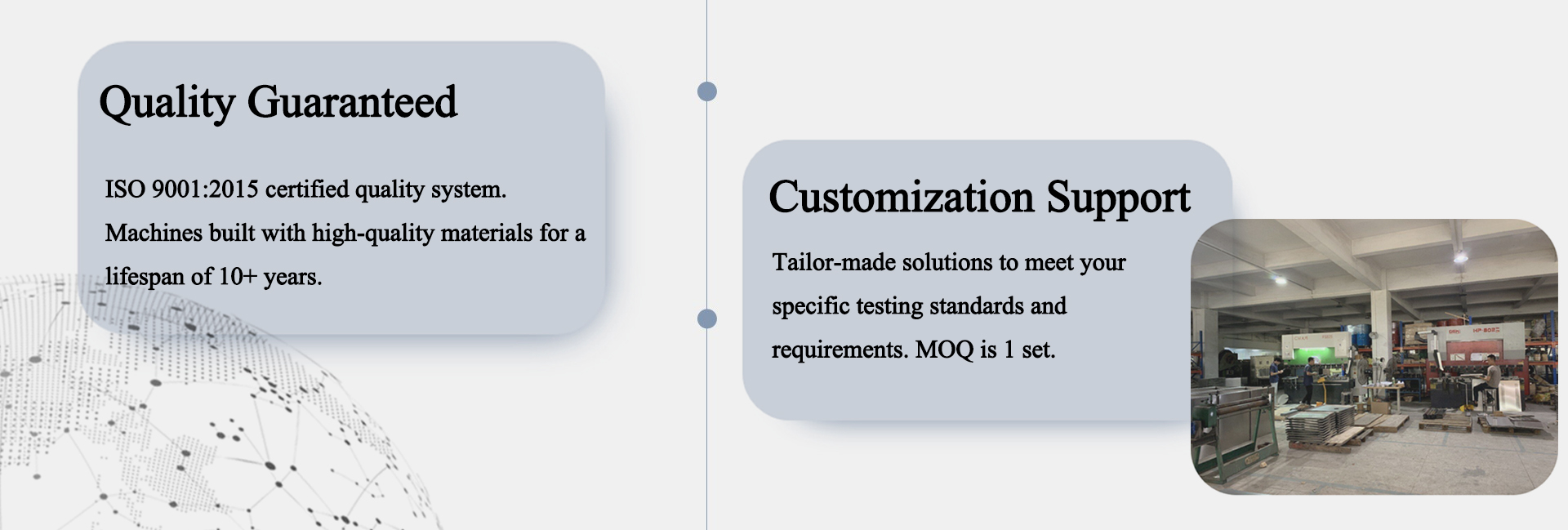 Quality Guaranteed

ISO 9001:2015 certified quality system. Machines built with high-quality materials for a lifespan of 10+ years.

Customization Support

Tailor-made solutions to meet your specific testing standards and requirements. MOQ is 1 set.